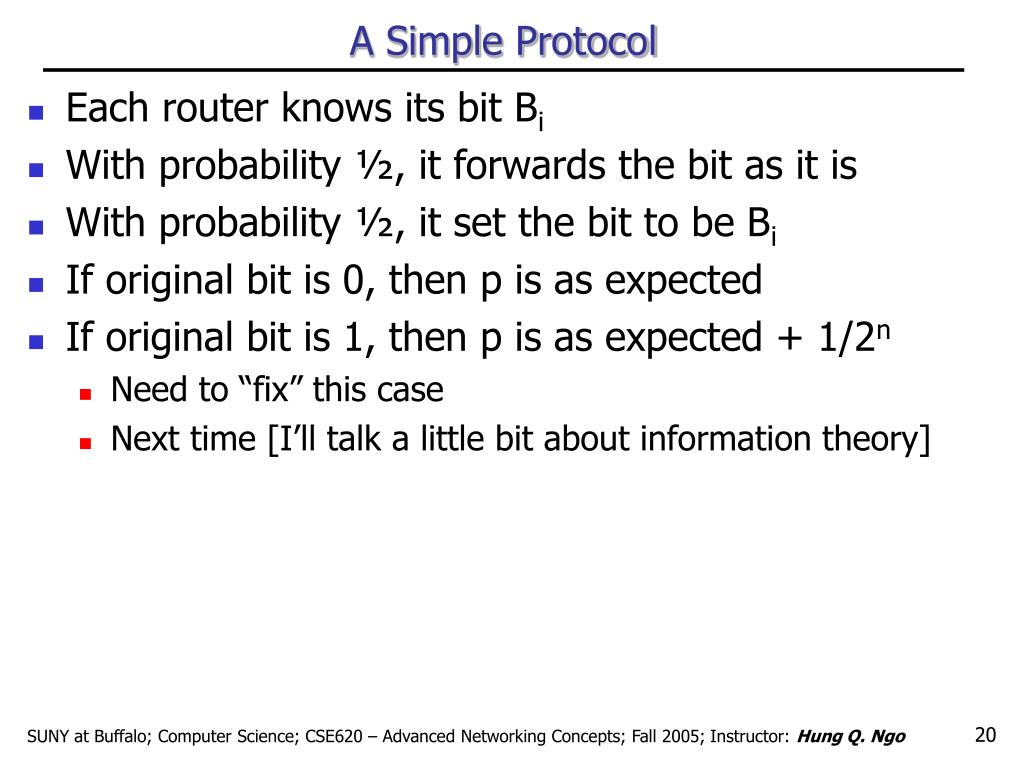 A Simple Protocol

- Each router knows its bit $B_i$
- With probability ½, it forwards the bit as it is
- With probability ½, it set the bit to be $B_i$
- If original bit is 0, then p is as expected
- If original bit is 1, then p is as expected + $1/2^n$
  - Need to “fix” this case
  - Next time [I’ll talk a little bit about information theory]

SUNY at Buffalo; Computer Science; CSE620 – Advanced Networking Concepts; Fall 2005; Instructor: Hung Q. Ngo

20